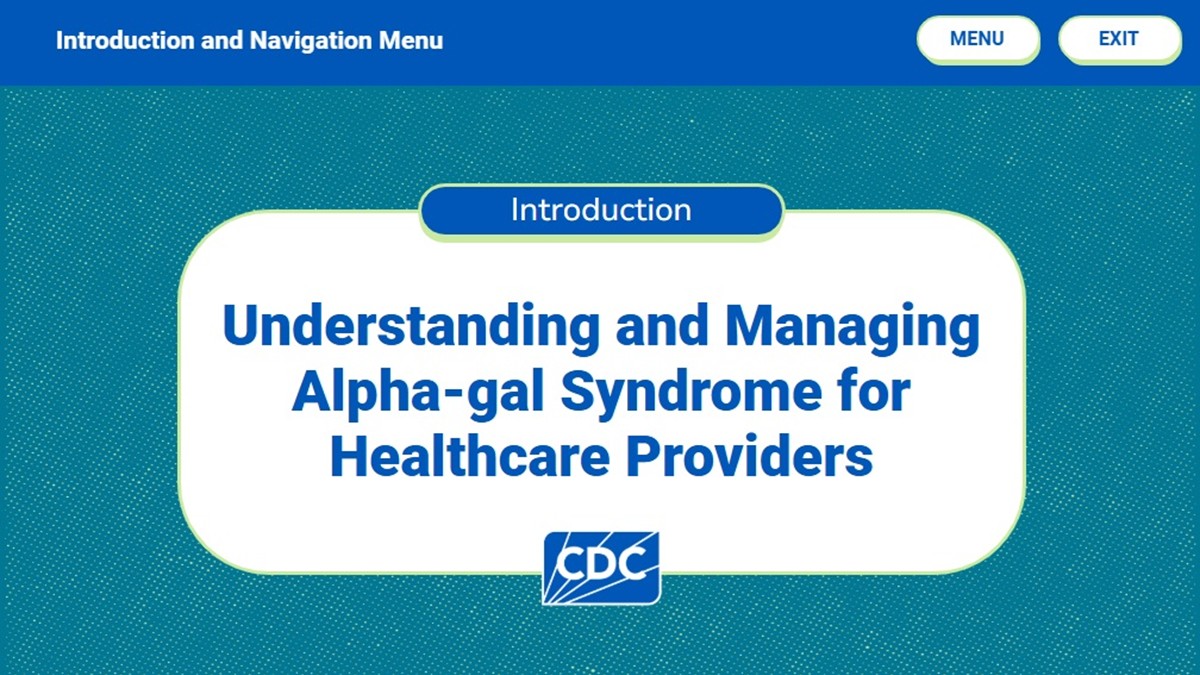 Introduction and Navigation Menu

MENU

EXIT

Introduction

Understanding and Managing Alpha-gal Syndrome for Healthcare Providers

CDC